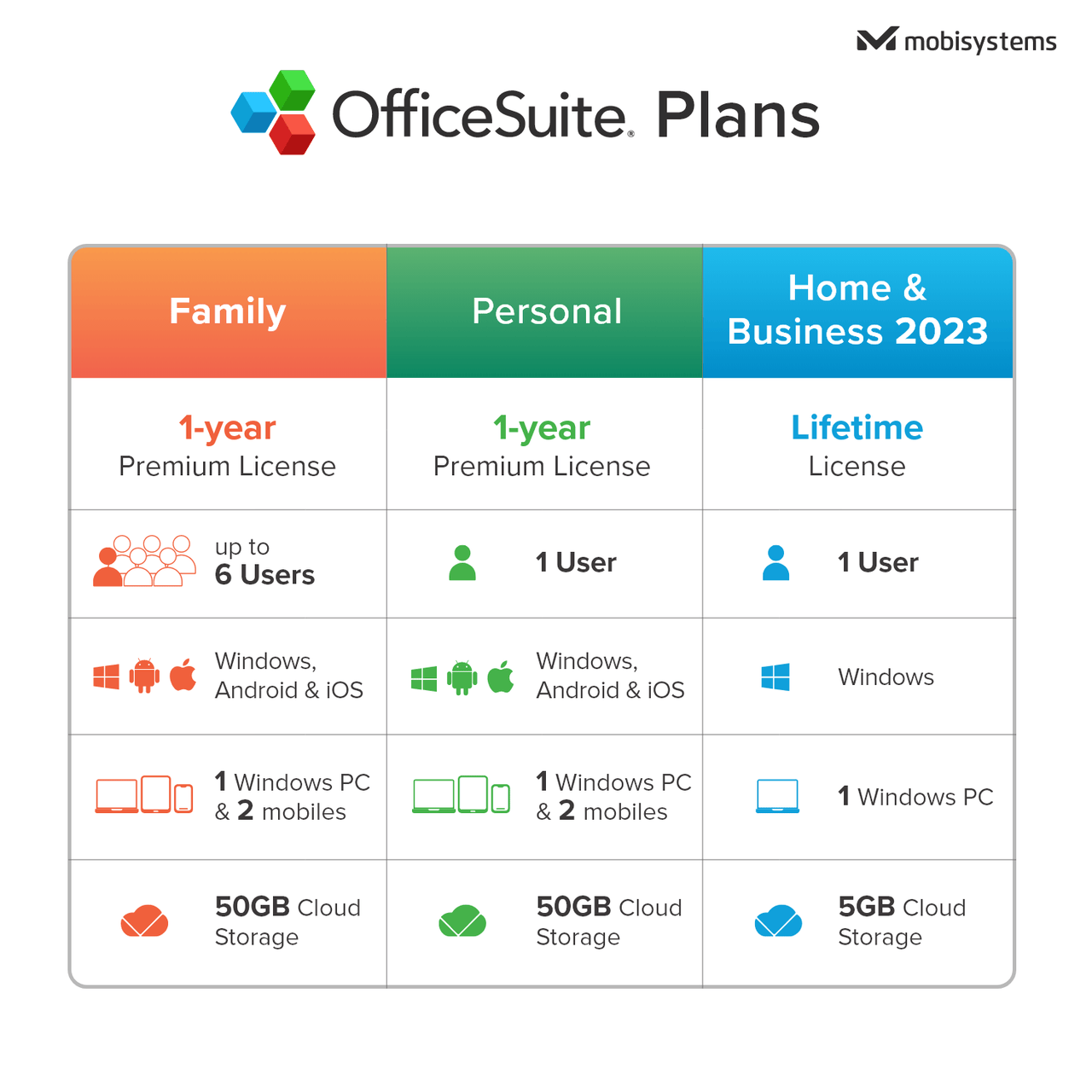 mobisystems

OfficeSuite® Plans

| Family | Personal | Home & Business 2023 |
|---|---|---|
| 1-year Premium License | 1-year Premium License | Lifetime License |
| up to 6 Users | 1 User | 1 User |
| Windows, Android & iOS | Windows, Android & iOS | Windows |
| 1 Windows PC & 2 mobiles | 1 Windows PC & 2 mobiles | 1 Windows PC |
| 50GB Cloud Storage | 50GB Cloud Storage | 5GB Cloud Storage |